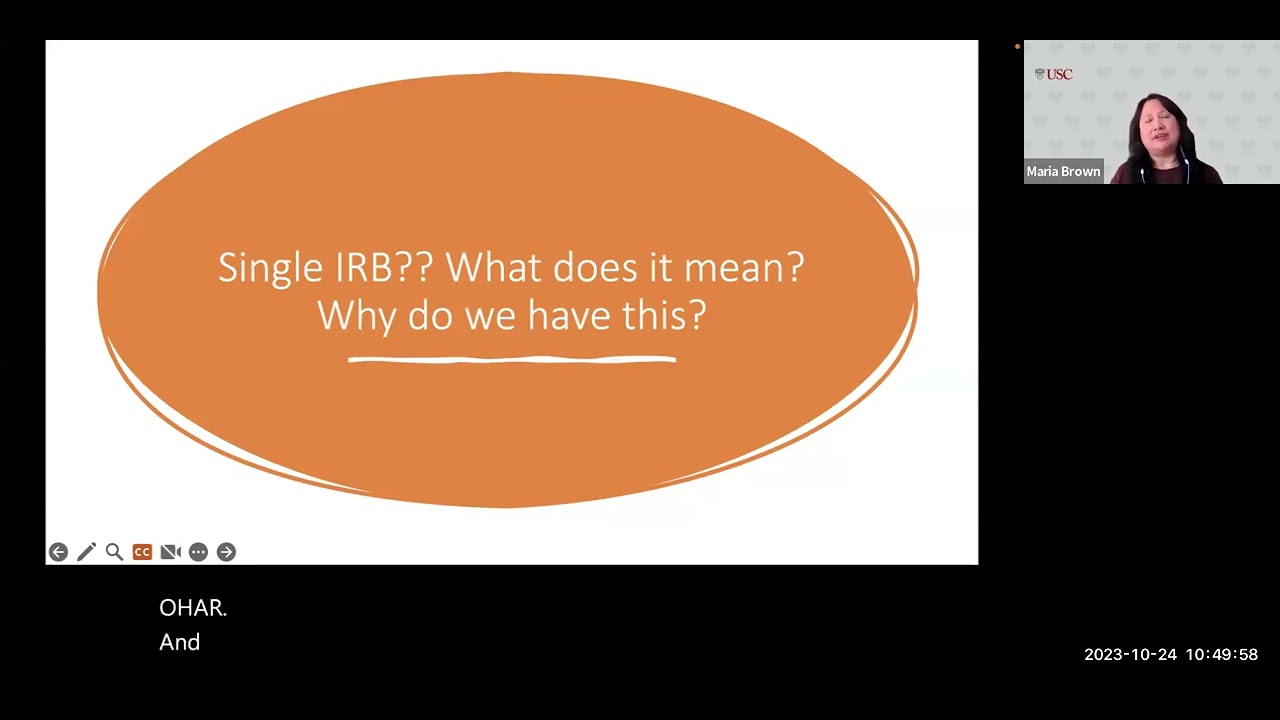 Single IRB?? What does it mean?
Why do we have this?

CC

USC

Maria Brown

OHAR.
And

2023-10-24 10:49:58